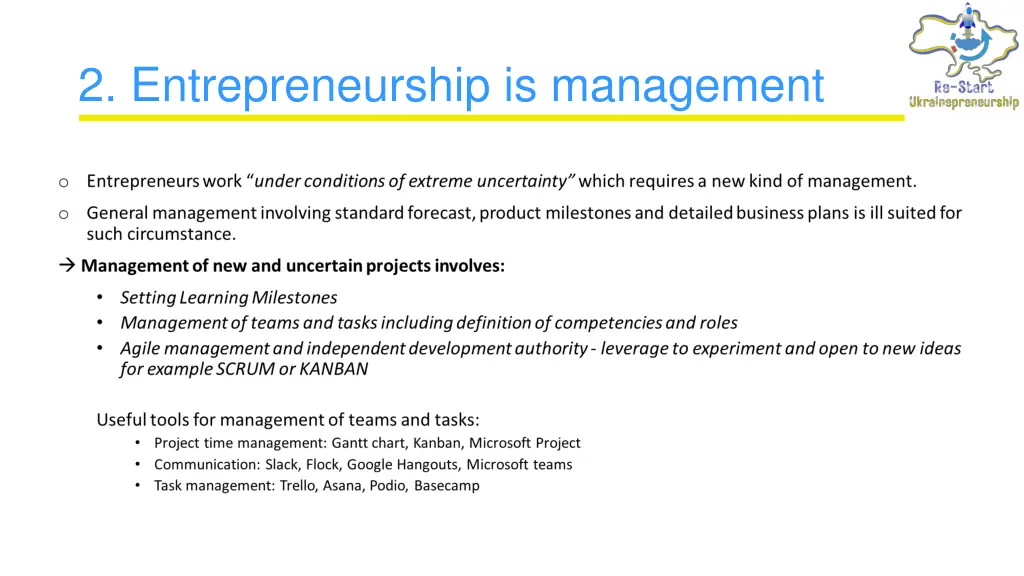 2. Entrepreneurship is management

Re-Start
Ukrainepreneurship

o Entrepreneurs work "under conditions of extreme uncertainty" which requires a new kind of management.

o General management involving standard forecast, product milestones and detailed business plans is ill suited for such circumstance.

→ Management of new and uncertain projects involves:

• Setting Learning Milestones
• Management of teams and tasks including definition of competencies and roles
• Agile management and independent development authority - leverage to experiment and open to new ideas for example SCRUM or KANBAN

Useful tools for management of teams and tasks:
• Project time management: Gantt chart, Kanban, Microsoft Project
• Communication: Slack, Flock, Google Hangouts, Microsoft teams
• Task management: Trello, Asana, Podio, Basecamp